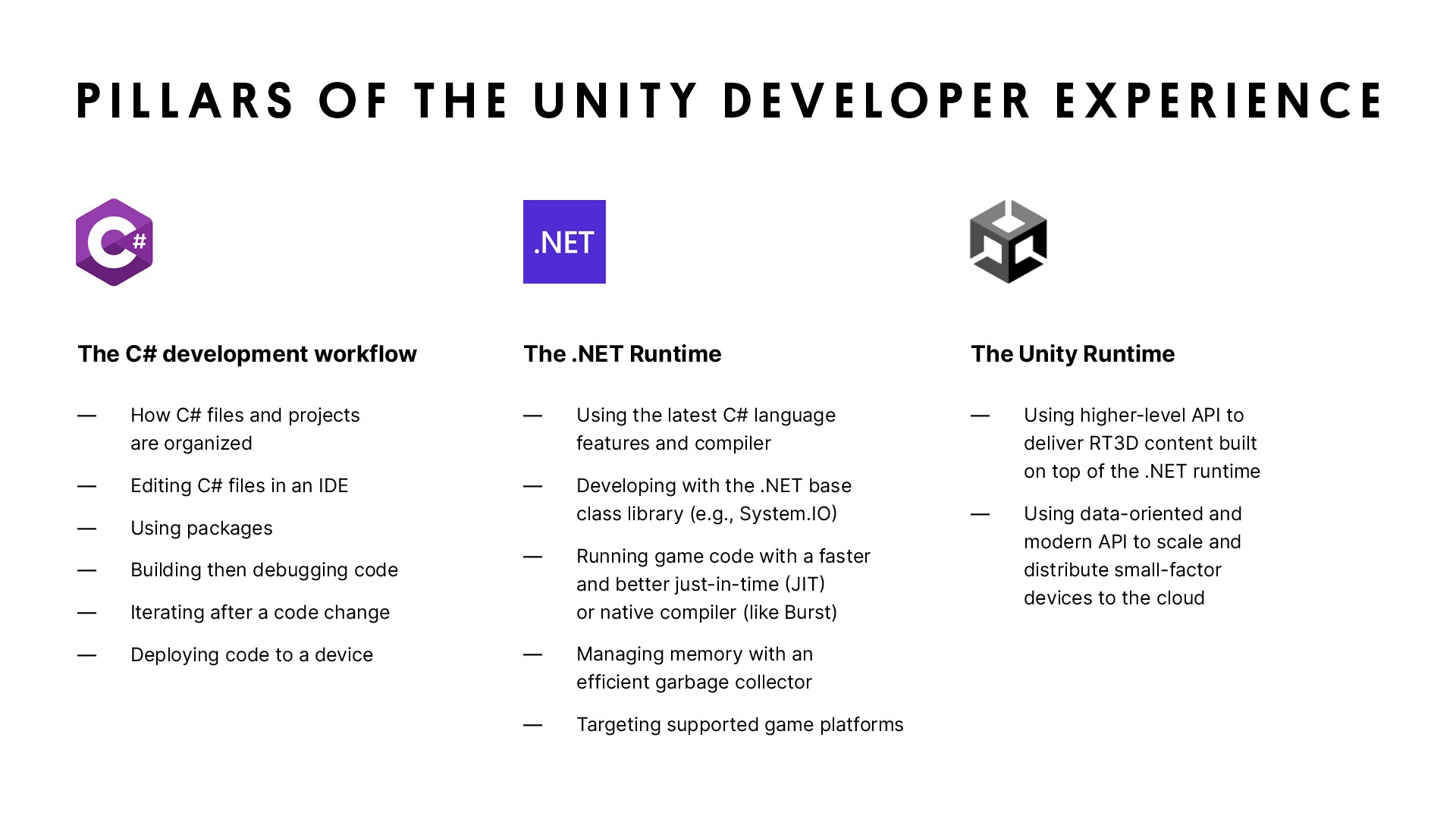 PILLARS OF THE UNITY DEVELOPER EXPERIENCE

C#

The C# development workflow

— How C# files and projects are organized

— Editing C# files in an IDE

— Using packages

— Building then debugging code

— Iterating after a code change

— Deploying code to a device

.NET

The .NET Runtime

— Using the latest C# language features and compiler

— Developing with the .NET base class library (e.g., System.IO)

— Running game code with a faster and better just-in-time (JIT) or native compiler (like Burst)

— Managing memory with an efficient garbage collector

— Targeting supported game platforms

The Unity Runtime

— Using higher-level API to deliver RT3D content built on top of the .NET runtime

— Using data-oriented and modern API to scale and distribute small-factor devices to the cloud